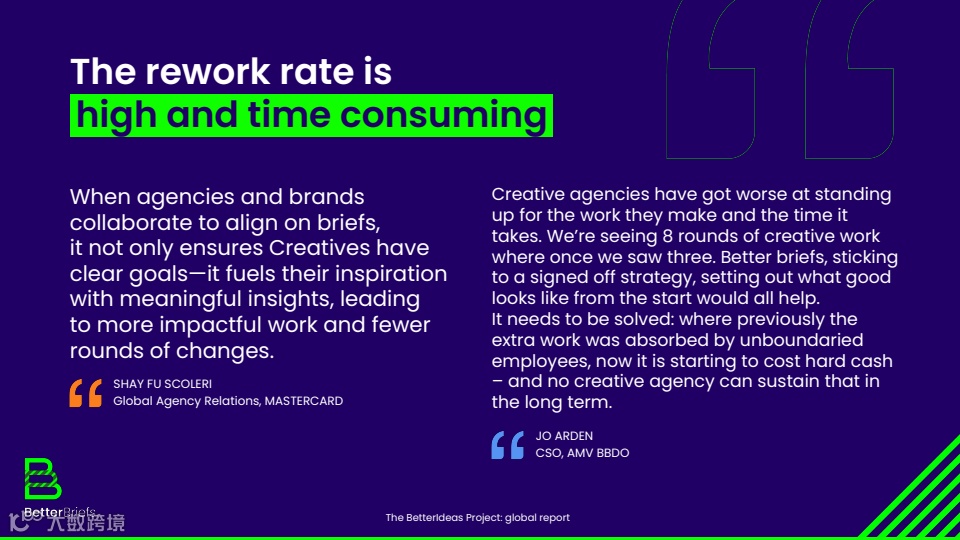 The rework rate is
high and time consuming

When agencies and brands collaborate to align on briefs, it not only ensures Creatives have clear goals—it fuels their inspiration with meaningful insights, leading to more impactful work and fewer rounds of changes.

SHAY FU SCOLERI
Global Agency Relations, MASTERCARD

Creative agencies have got worse at standing up for the work they make and the time it takes. We're seeing 8 rounds of creative work where once we saw three. Better briefs, sticking to a signed off strategy, setting out what good looks like from the start would all help.
It needs to be solved: where previously the extra work was absorbed by unboundaried employees, now it is starting to cost hard cash – and no creative agency can sustain that in the long term.

JO ARDEN
CSO, AMV BBDO

BetterBriefs

大数跨境

The BetterIdeas Project: global report